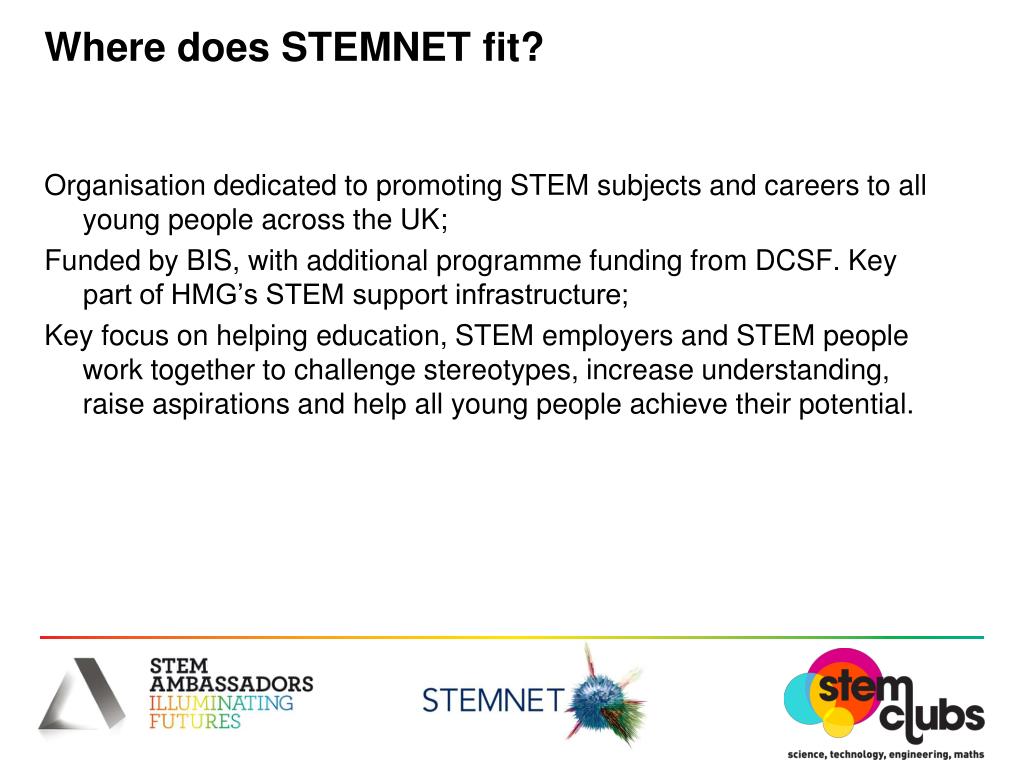 Where does STEMNET fit?

Organisation dedicated to promoting STEM subjects and careers to all young people across the UK;

Funded by BIS, with additional programme funding from DCSF. Key part of HMG's STEM support infrastructure;

Key focus on helping education, STEM employers and STEM people work together to challenge stereotypes, increase understanding, raise aspirations and help all young people achieve their potential.

STEM AMBASSADORS ILLUMINATING FUTURES

STEMNET

stem clubs
science, technology, engineering, maths